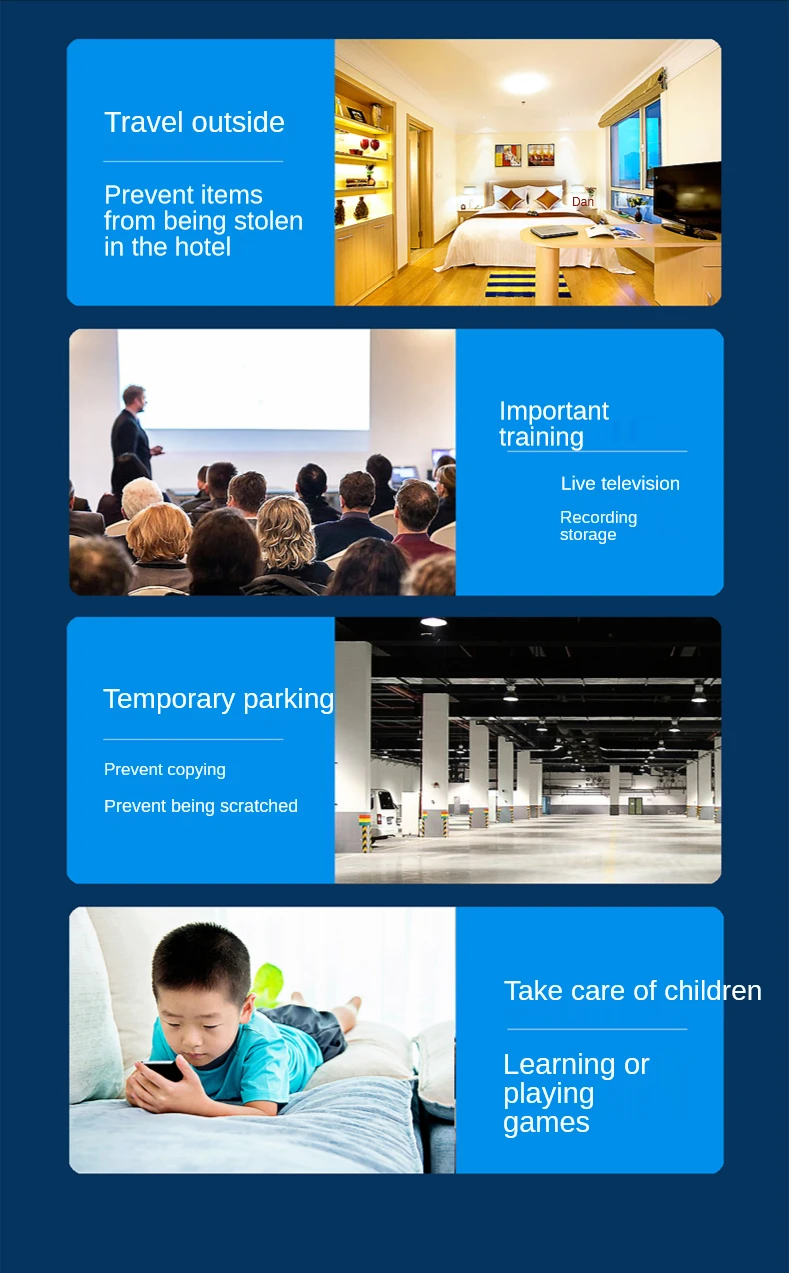 Travel outside

Prevent items from being stolen in the hotel

Dan

Important training

Live television

Recording storage

Temporary parking

Prevent copying

Prevent being scratched

Take care of children

Learning or playing games